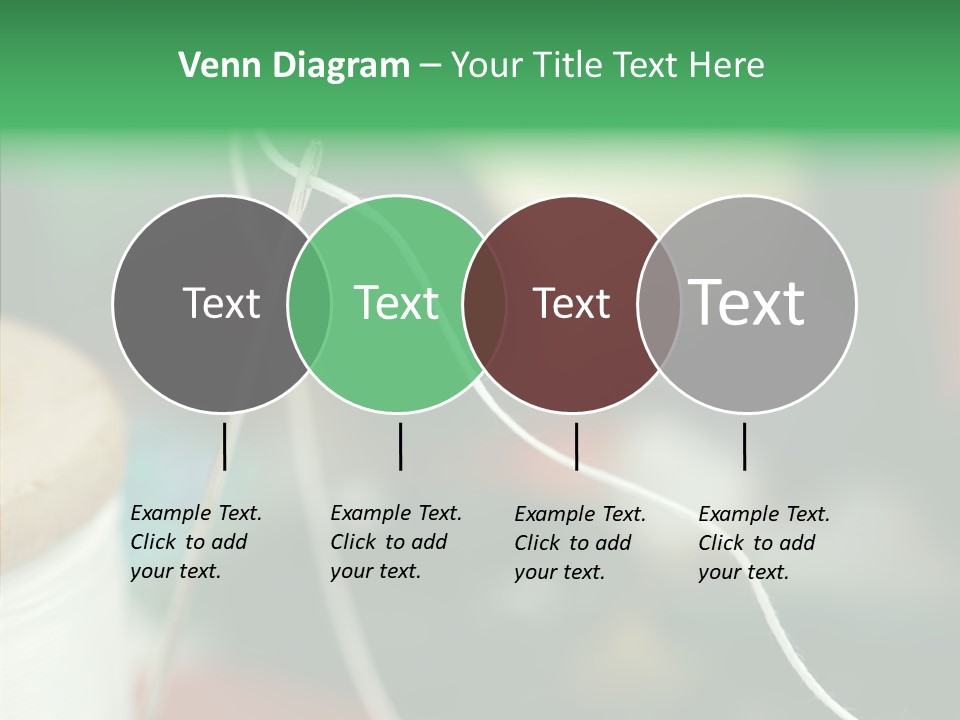 Venn Diagram – Your Title Text Here

Text

Text

Text

Text

Example Text. Click to add your text.

Example Text. Click to add your text.

Example Text. Click to add your text.

Example Text. Click to add your text.